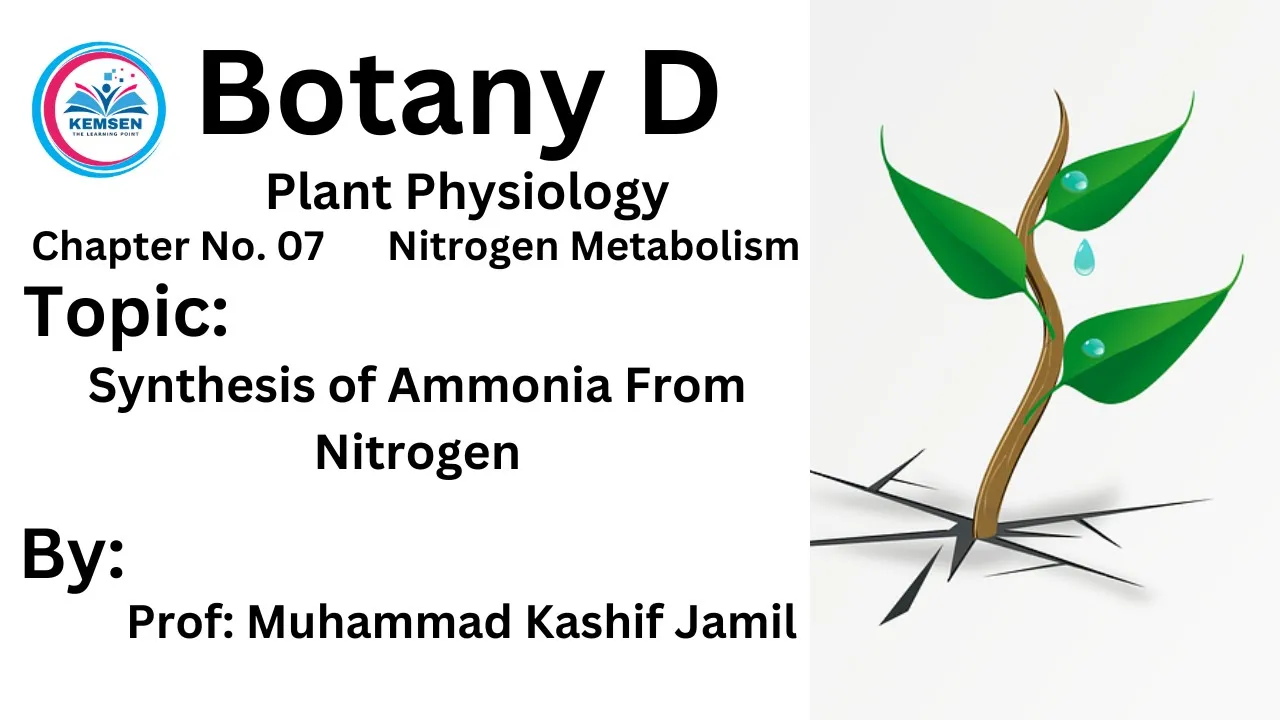 KEMSEN
THE LEARNING POINT

Botany D

Plant Physiology

Chapter No. 07 Nitrogen Metabolism

Topic:

Synthesis of Ammonia From Nitrogen

By:

Prof: Muhammad Kashif Jamil